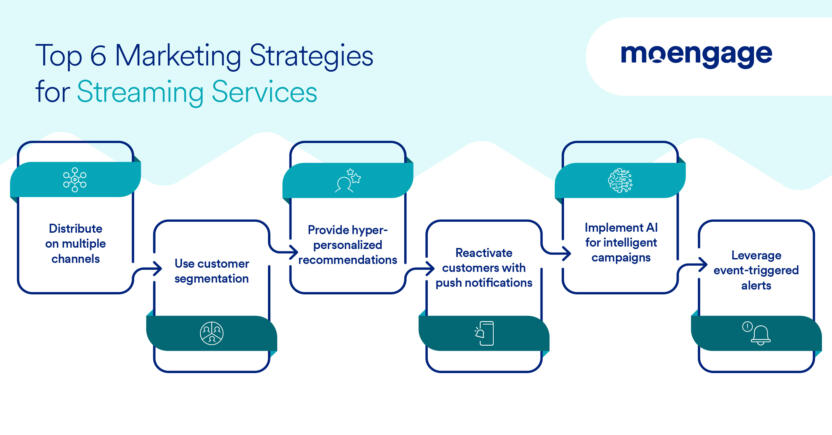 Top 6 Marketing Strategies for Streaming Services

moengage

Distribute on multiple channels

Use customer segmentation

Provide hyper-personalized recommendations

Reactivate customers with push notifications

Implement AI for intelligent campaigns

Leverage event-triggered alerts